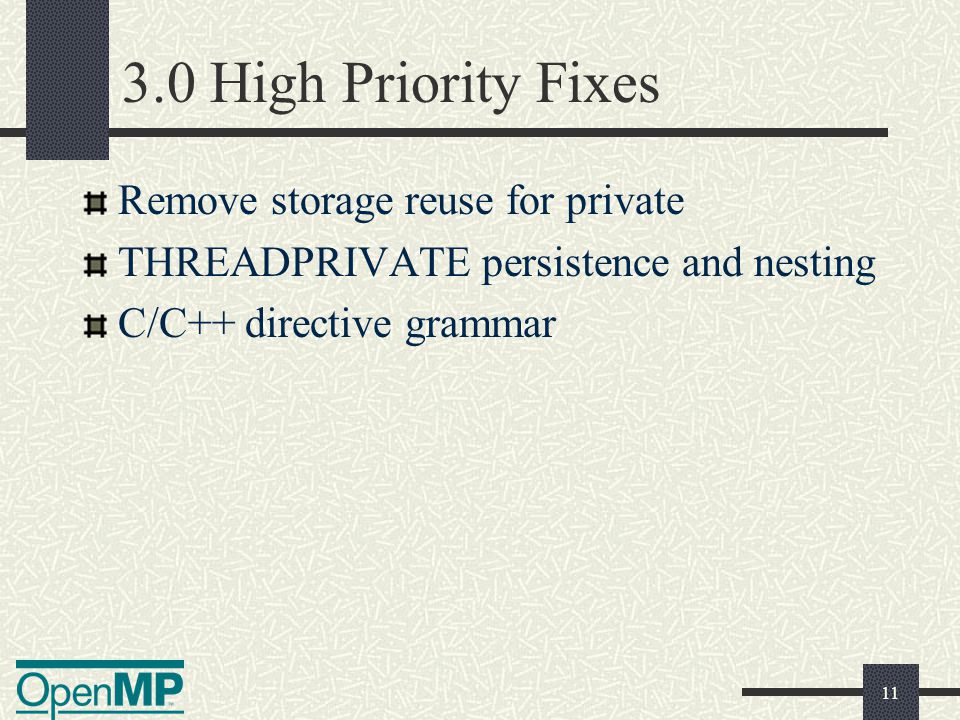 3.0 High Priority Fixes

Remove storage reuse for private

THREADPRIVATE persistence and nesting

C/C++ directive grammar

OpenMP

11